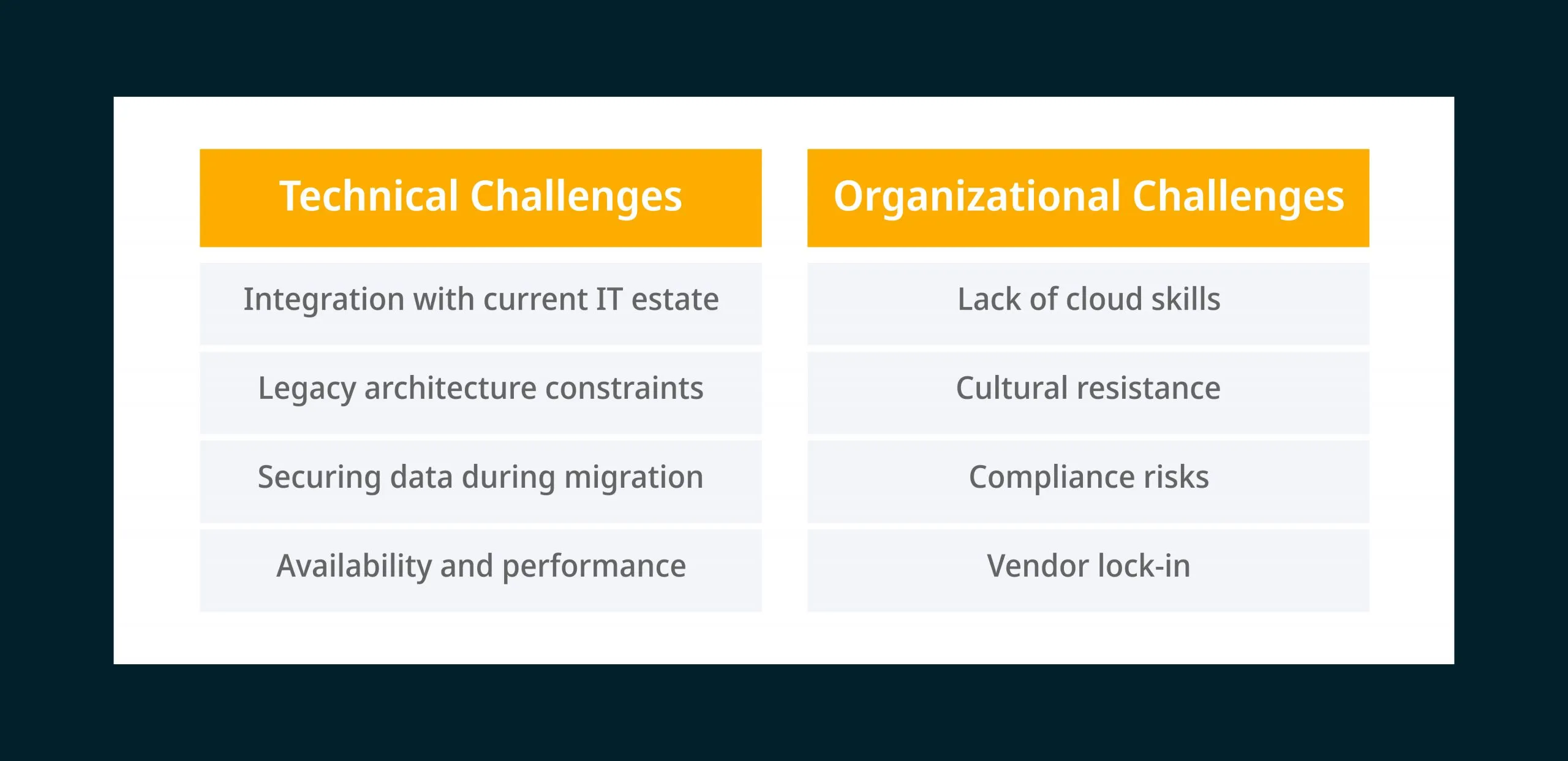 | Technical Challenges | Organizational Challenges |
|---|---|
| Integration with current IT estate | Lack of cloud skills |
| Legacy architecture constraints | Cultural resistance |
| Securing data during migration | Compliance risks |
| Availability and performance | Vendor lock-in |